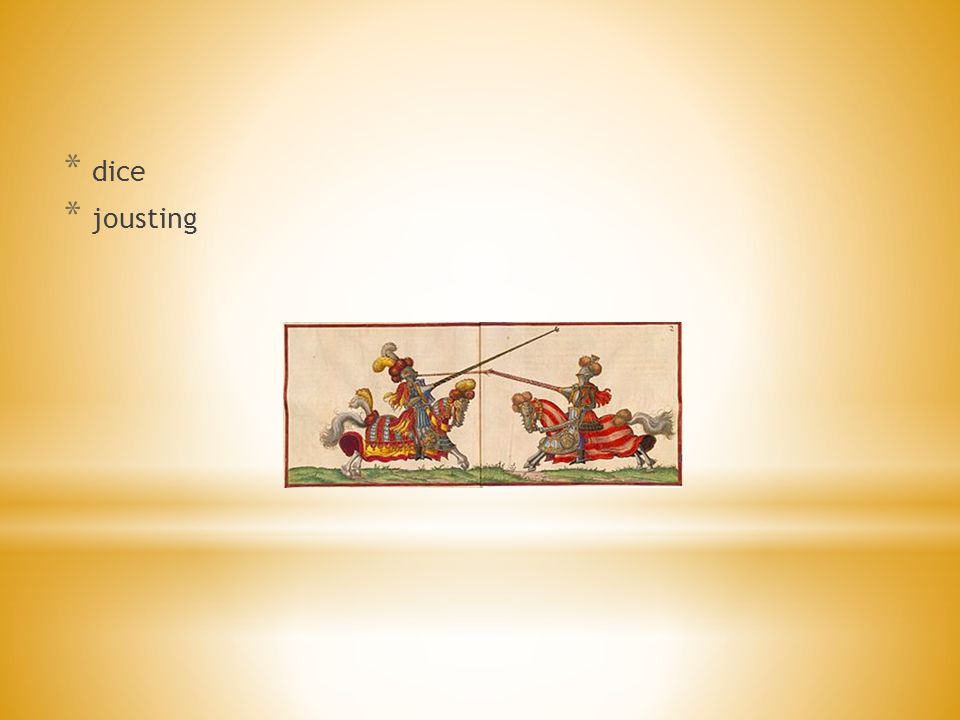 * dice
* jousting

2